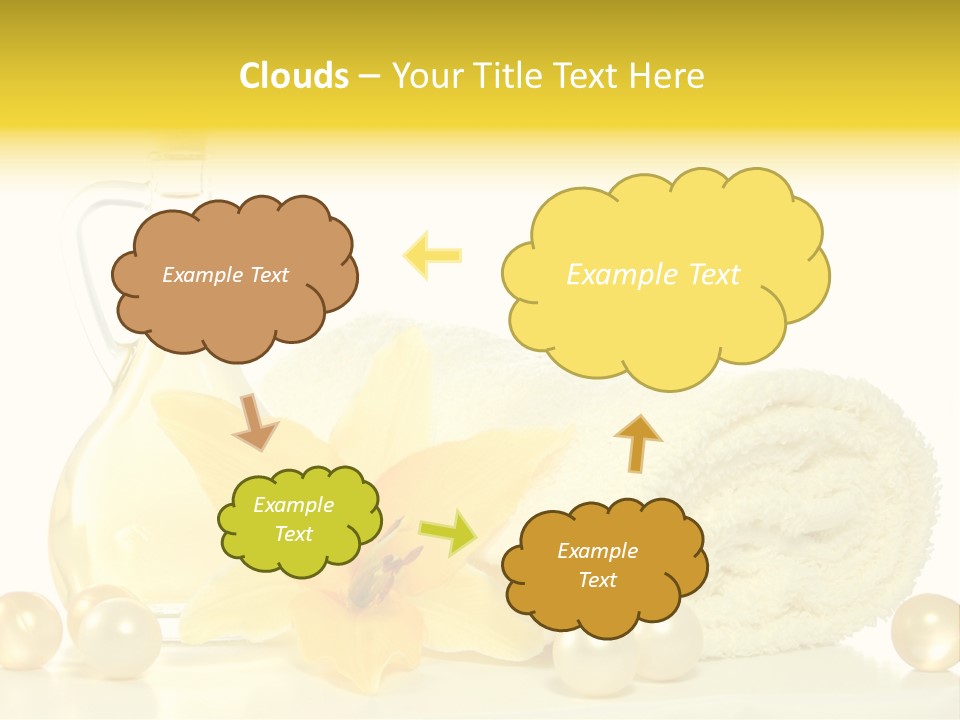 Clouds – Your Title Text Here

Example Text

Example Text

Example Text

Example Text